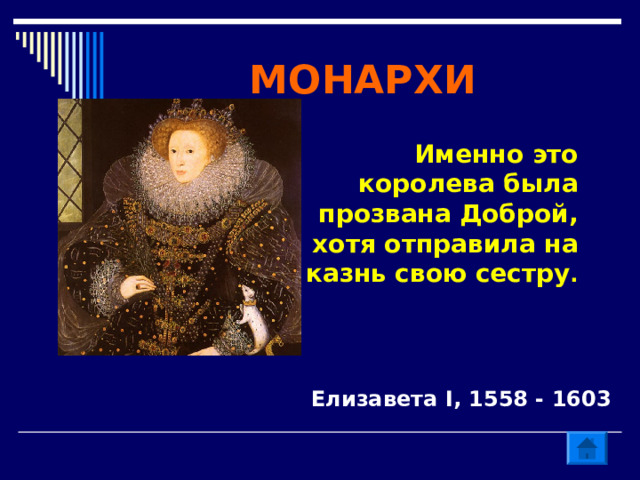 МОНАРХИ

Именно это королева была прозвана Доброй, хотя отправила на казнь свою сестру.

Елизавета I, 1558 - 1603